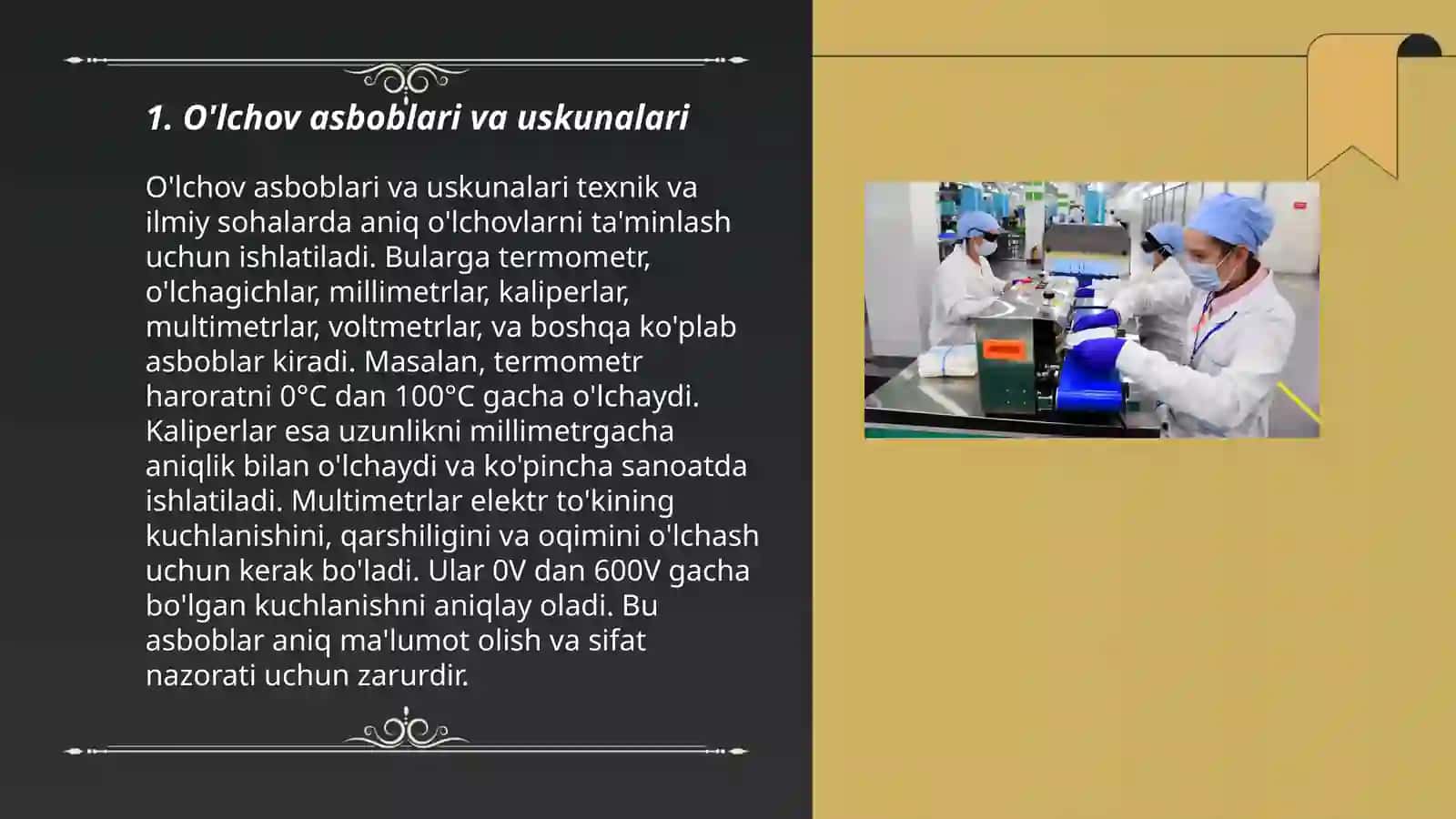 1. O'lchov asboblari va uskunalari

O'lchov asboblari va uskunalari texnik va ilmiy sohalarda aniq o'lchovlarni ta'minlash uchun ishlatiladi. Bularga termometr, o'lchagichlar, millimetrlar, kaliperlar, multimetrlar, voltmetrlar, va boshqa ko'plab asboblar kiradi. Masalan, termometr haroratni 0°C dan 100°C gacha o'lchaydi. Kaliperlar esa uzunlikni millimetrgacha aniqlik bilan o'lchaydi va ko'pincha sanoatda ishlatiladi. Multimetrlar elektr to'kining kuchlanishini, qarshiligini va oqimini o'lchash uchun kerak bo'ladi. Ular 0V dan 600V gacha bo'lgan kuchlanishni aniqlay oladi. Bu asboblar aniq ma'lumot olish va sifat nazorati uchun zarurdir.